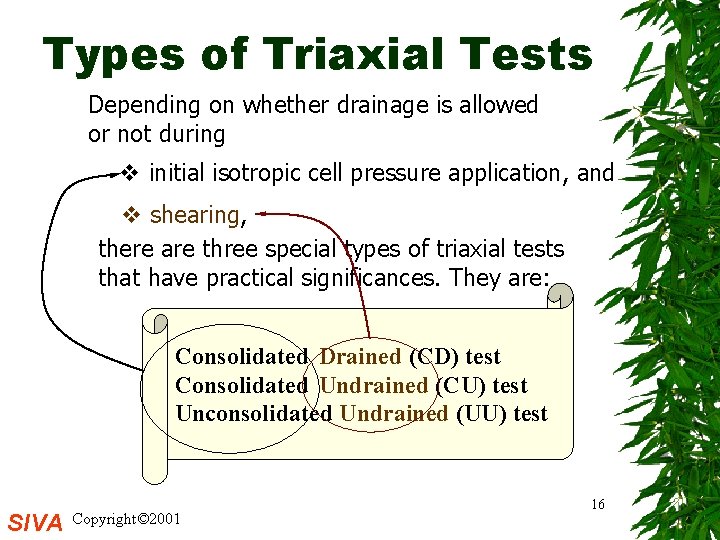 Types of Triaxial Tests

Depending on whether drainage is allowed or not during

❖ initial isotropic cell pressure application, and

❖ shearing,

there are three special types of triaxial tests that have practical significances. They are:

Consolidated Drained (CD) test
Consolidated Undrained (CU) test
Unconsolidated Undrained (UU) test

16

SIVA Copyright©2001